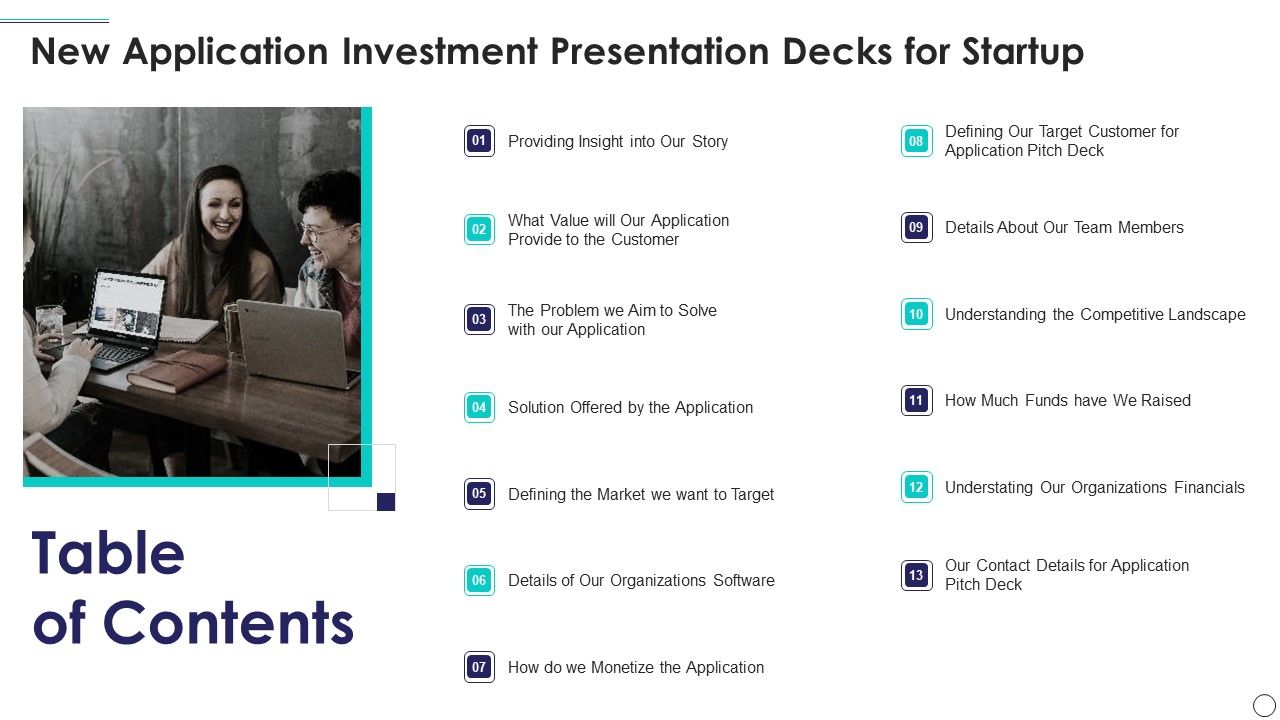 New Application Investment Presentation Decks for Startup

Table of Contents

01 Providing Insight into Our Story

02 What Value will Our Application Provide to the Customer

03 The Problem we Aim to Solve with our Application

04 Solution Offered by the Application

05 Defining the Market we want to Target

06 Details of Our Organizations Software

07 How do we Monetize the Application

08 Defining Our Target Customer for Application Pitch Deck

09 Details About Our Team Members

10 Understanding the Competitive Landscape

11 How Much Funds have We Raised

12 Understating Our Organizations Financials

13 Our Contact Details for Application Pitch Deck